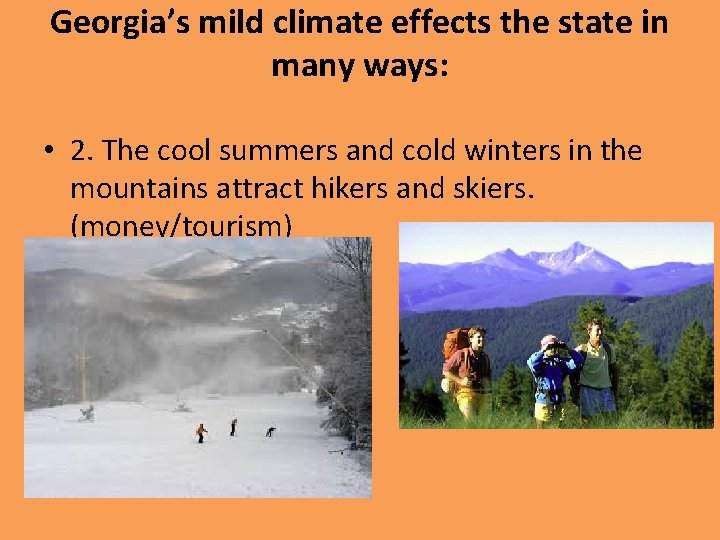 Georgia's mild climate effects the state in many ways:

• 2. The cool summers and cold winters in the mountains attract hikers and skiers. (money/tourism)